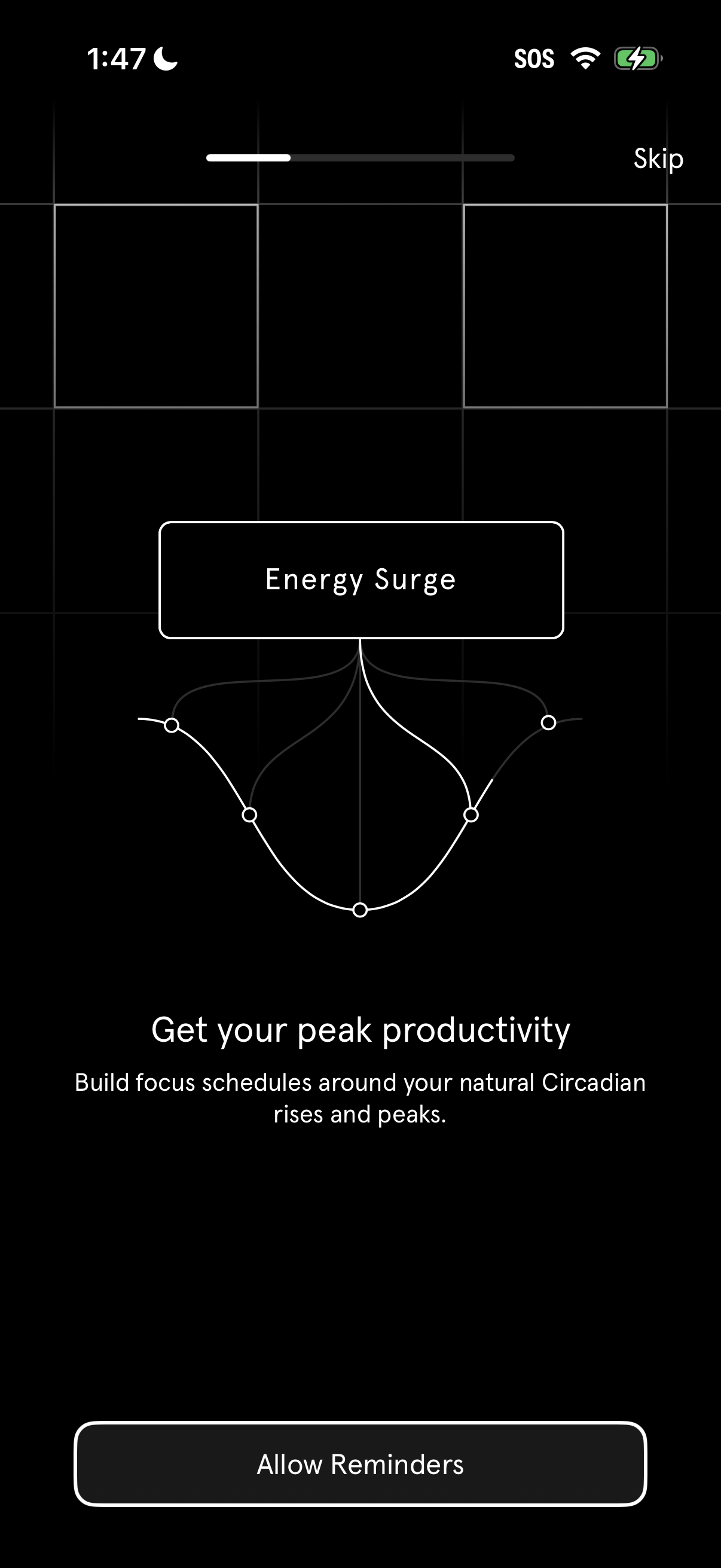 1:47

SOS

Skip

Energy Surge

Get your peak productivity

Build focus schedules around your natural Circadian rises and peaks.

Allow Reminders